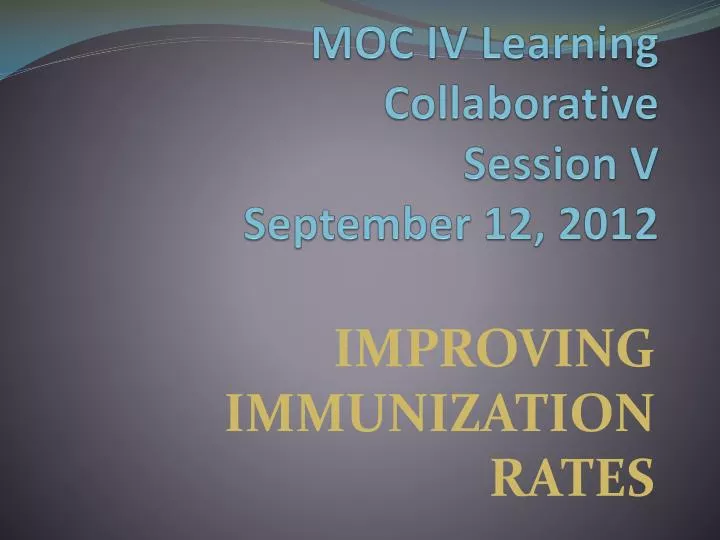 MOC IV Learning Collaborative Session V September 12, 2012

IMPROVING IMMUNIZATION RATES